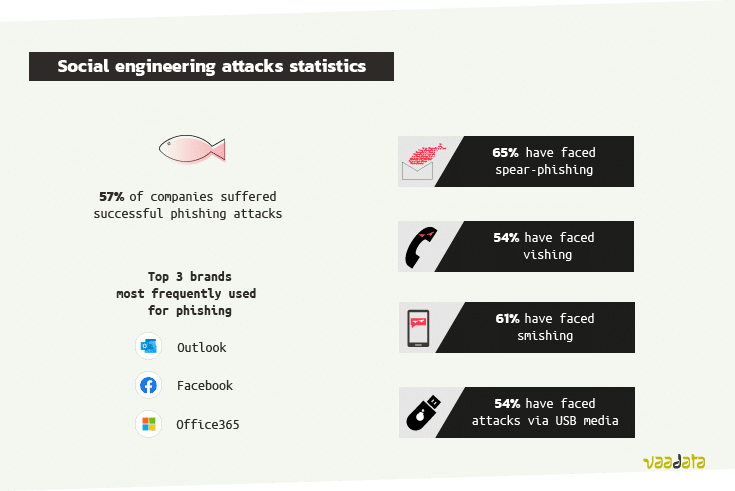 Social engineering attacks statistics

57% of companies suffered successful phishing attacks

Top 3 brands most frequently used for phishing

Outlook

Facebook

Office365

65% have faced spear-phishing

54% have faced vishing

61% have faced smishing

54% have faced attacks via USB media

vaadata